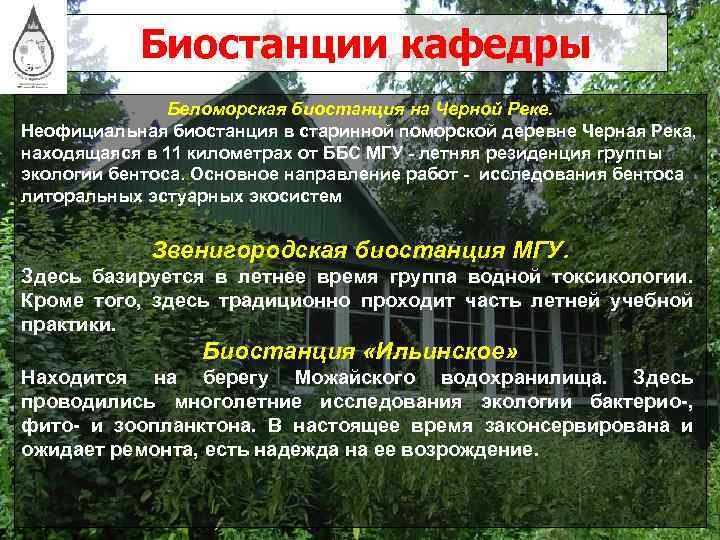 Биостанции кафедры

Беломорская биостанция на Черной Реке.
Неофициальная биостанция в старинной поморской деревне Черная Река, находящаяся в 11 километрах от ББС МГУ - летняя резиденция группы экологии бентоса. Основное направление работ - исследования бентоса литоральных эстуарных экосистем

Звенигородская биостанция МГУ.
Здесь базируется в летнее время группа водной токсикологии. Кроме того, здесь традиционно проходит часть летней учебной практики.

Биостанция «Ильинское»
Находится на берегу Можайского водохранилища. Здесь проводились многолетние исследования экологии бактерио-, фито- и зоопланктона. В настоящее время законсервирована и ожидает ремонта, есть надежда на ее возрождение.